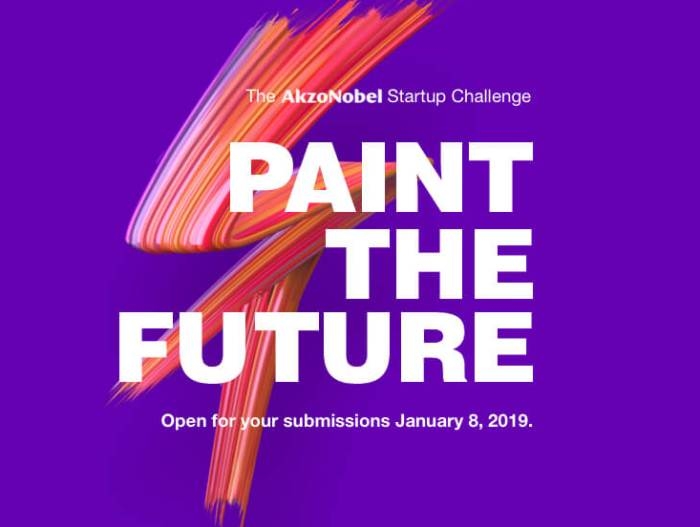 The AkzoNobel Startup Challenge

PAINT THE FUTURE

Open for your submissions January 8, 2019.